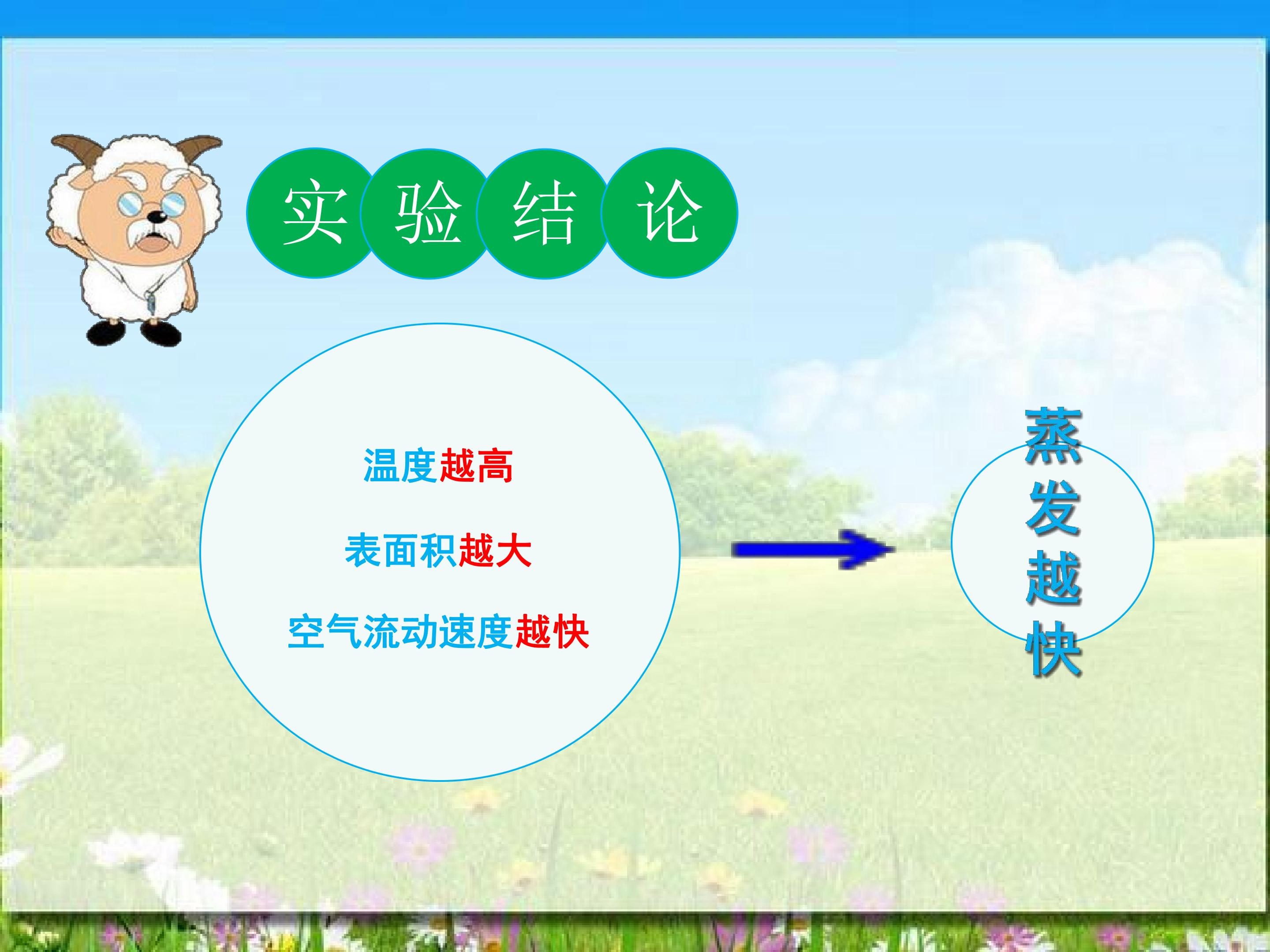 实验结论

温度越高

表面积越大

空气流动速度越快

蒸发越快